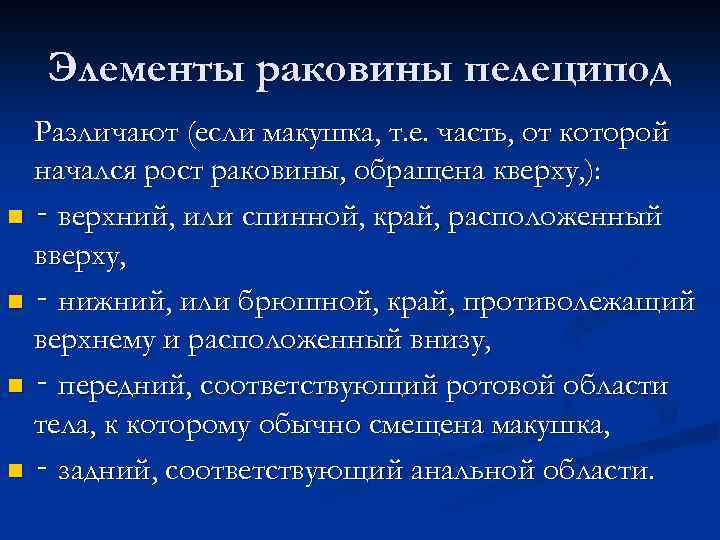 Элементы раковины пелеципод

Различают (если макушка, т.е. часть, от которой начался рост раковины, обращена кверху,):

- верхний, или спинной, край, расположенный вверху,
- нижний, или брюшной, край, противолежащий верхнему и расположенный внизу,
- передний, соответствующий ротовой области тела, к которому обычно смещена макушка,
- задний, соответствующий анальной области.